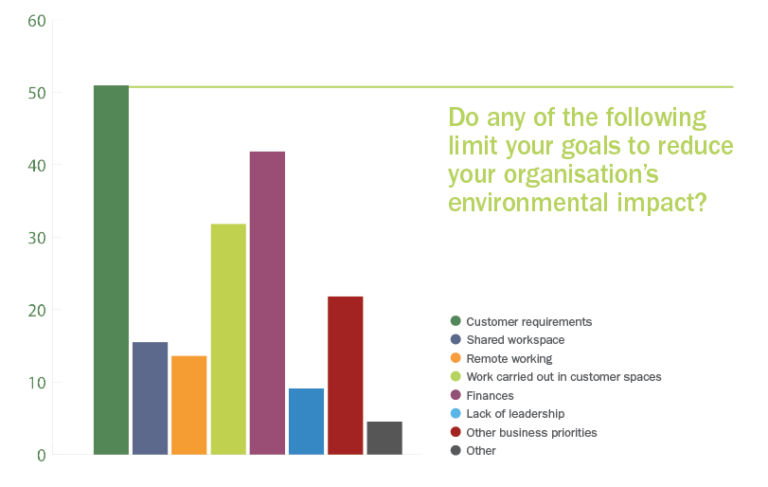 60

50

40

30

20

10

0

Do any of the following limit your goals to reduce your organisation's environmental impact?

Customer requirements
Shared workspace
Remote working
Work carried out in customer spaces
Finances
Lack of leadership
Other business priorities
Other